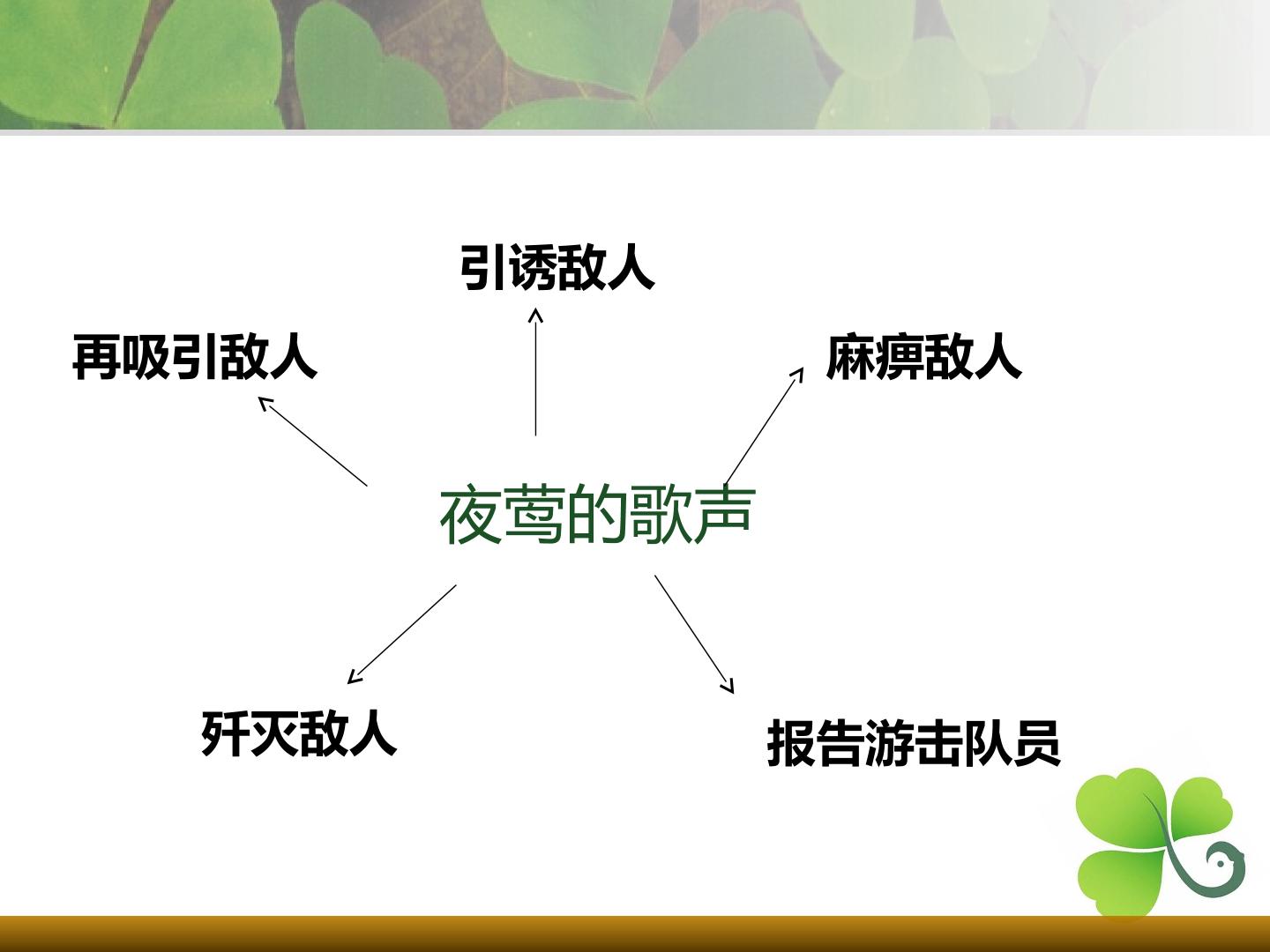 引诱敌人

再吸引敌人

麻痹敌人

夜莺的歌声

歼灭敌人

报告游击队员